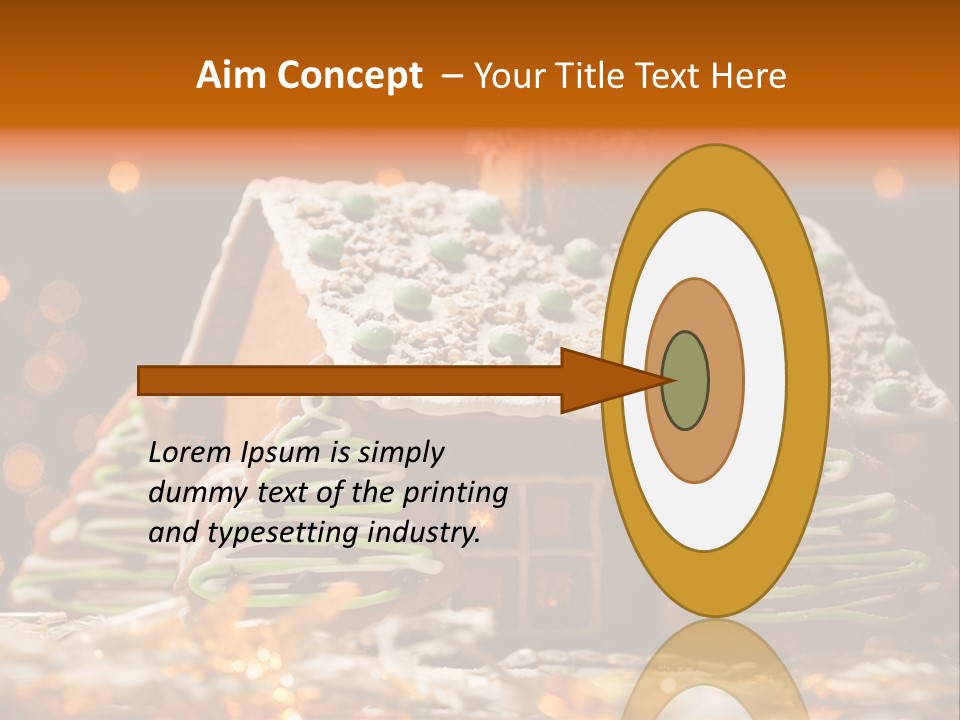 Aim Concept – Your Title Text Here

Lorem Ipsum is simply dummy text of the printing and typesetting industry.